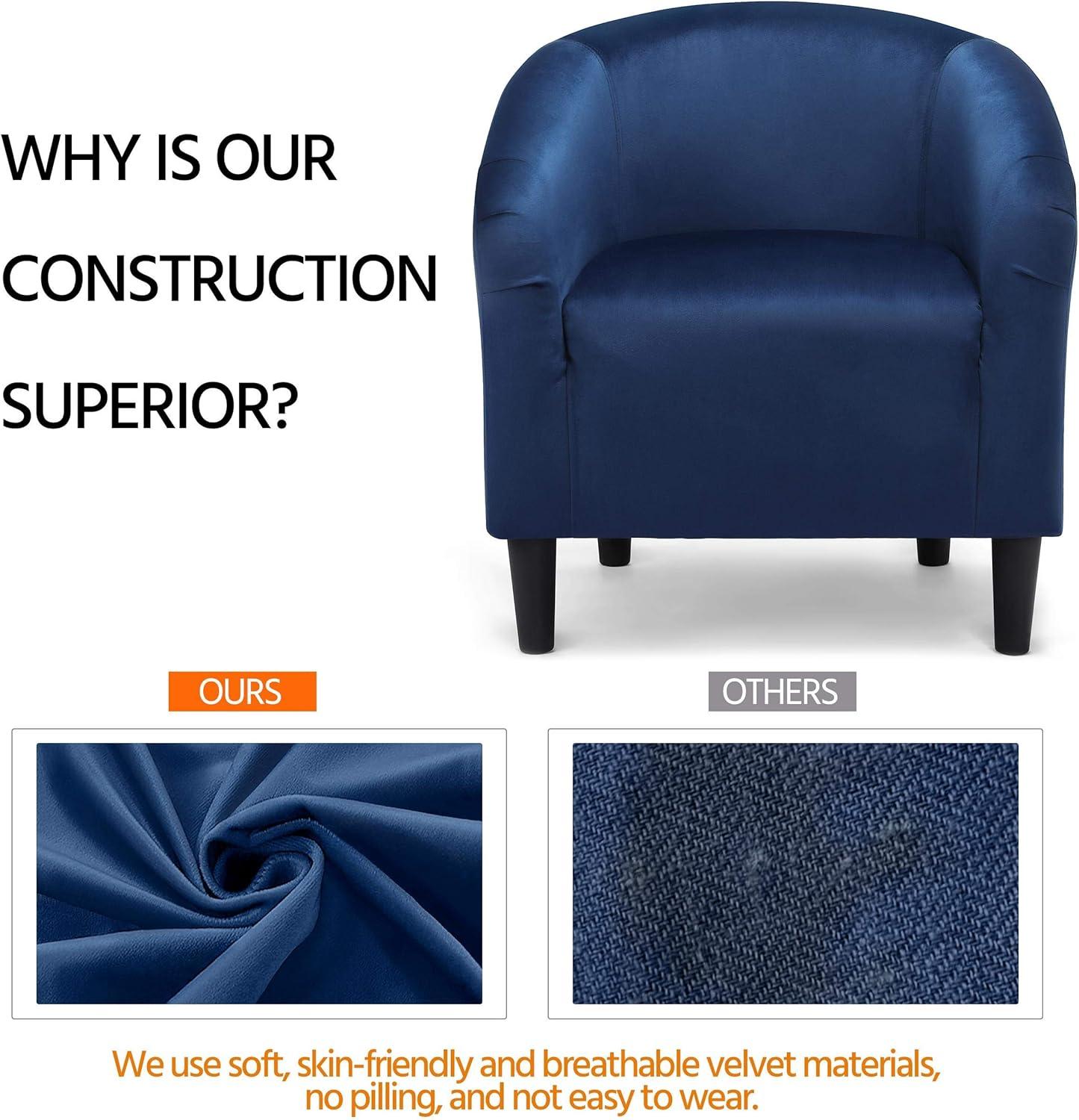 WHY IS OUR CONSTRUCTION SUPERIOR?

OURS

OTHERS

We use soft, skin-friendly and breathable velvet materials, no pilling, and not easy to wear.